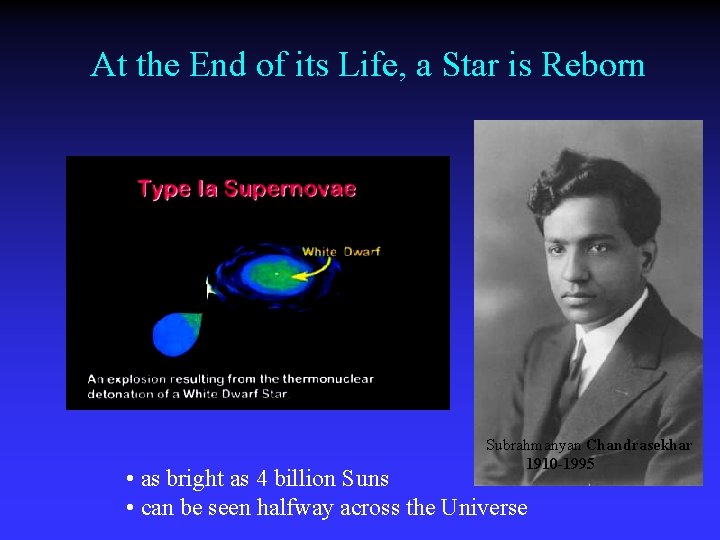 At the End of its Life, a Star is Reborn

Type Ia Supernovae

White Dwarf

An explosion resulting from the thermonuclear detonation of a White Dwarf Star.

Subrahmanyan Chandrasekhar
1910-1995

• as bright as 4 billion Suns
• can be seen halfway across the Universe